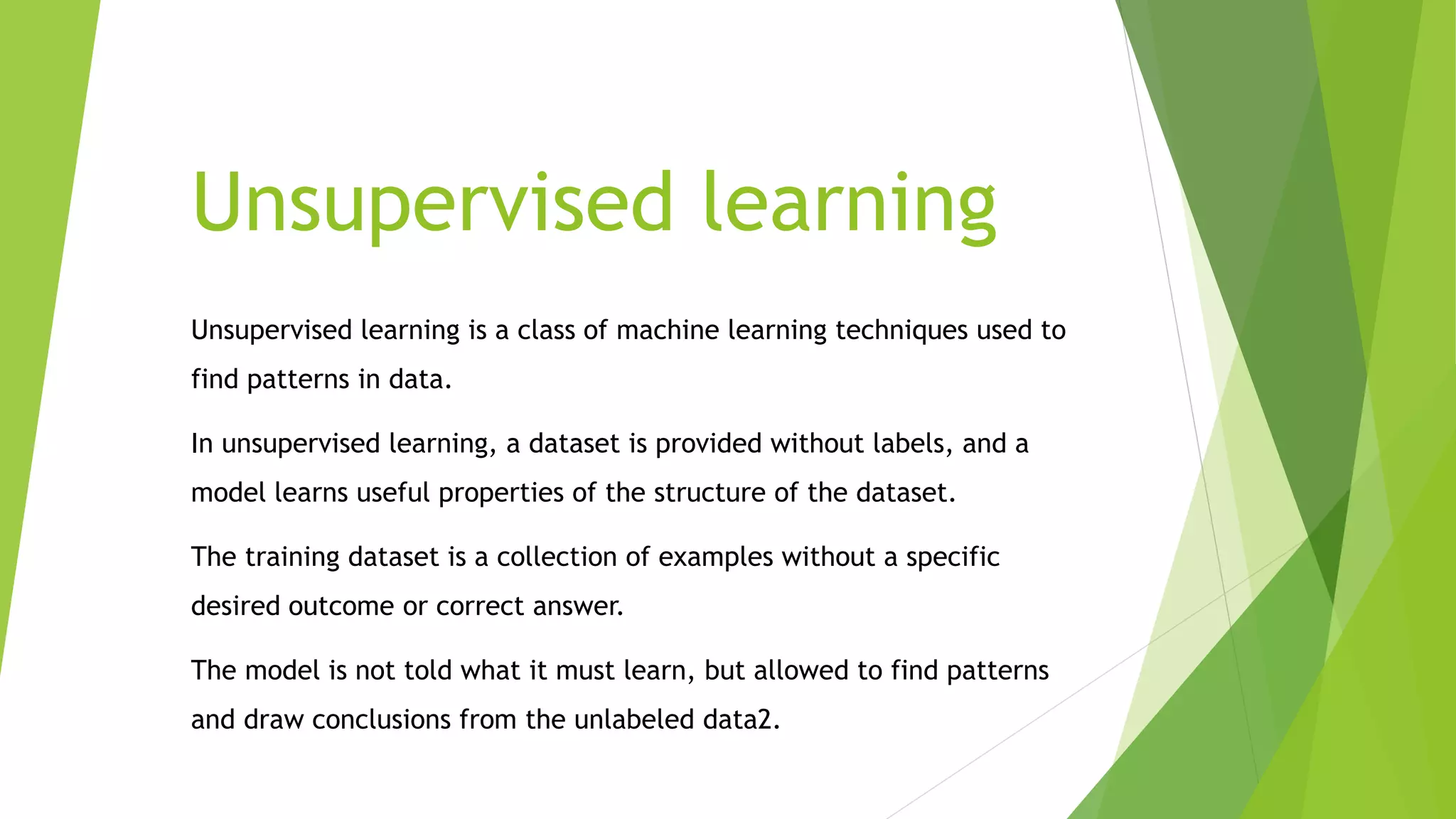 Unsupervised learning

Unsupervised learning is a class of machine learning techniques used to find patterns in data.

In unsupervised learning, a dataset is provided without labels, and a model learns useful properties of the structure of the dataset.

The training dataset is a collection of examples without a specific desired outcome or correct answer.

The model is not told what it must learn, but allowed to find patterns and draw conclusions from the unlabeled data2.